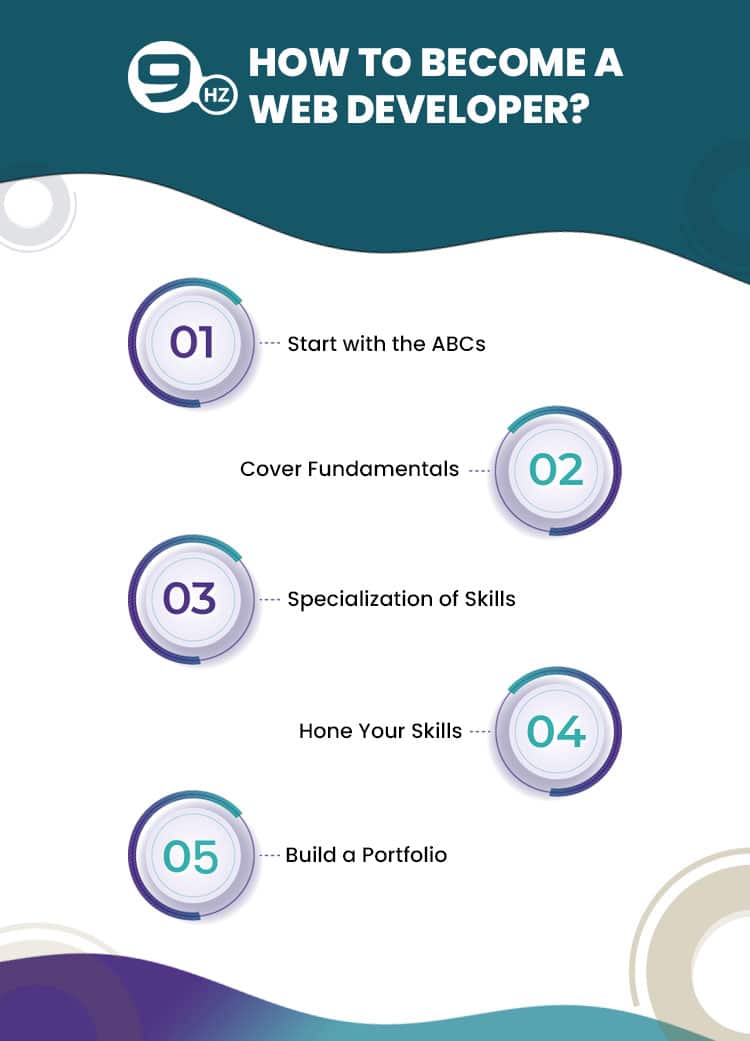 9 HZ

HOW TO BECOME A WEB DEVELOPER?

01 Start with the ABCs

Cover Fundamentals 02

03 Specialization of Skills

Hone Your Skills 04

05 Build a Portfolio